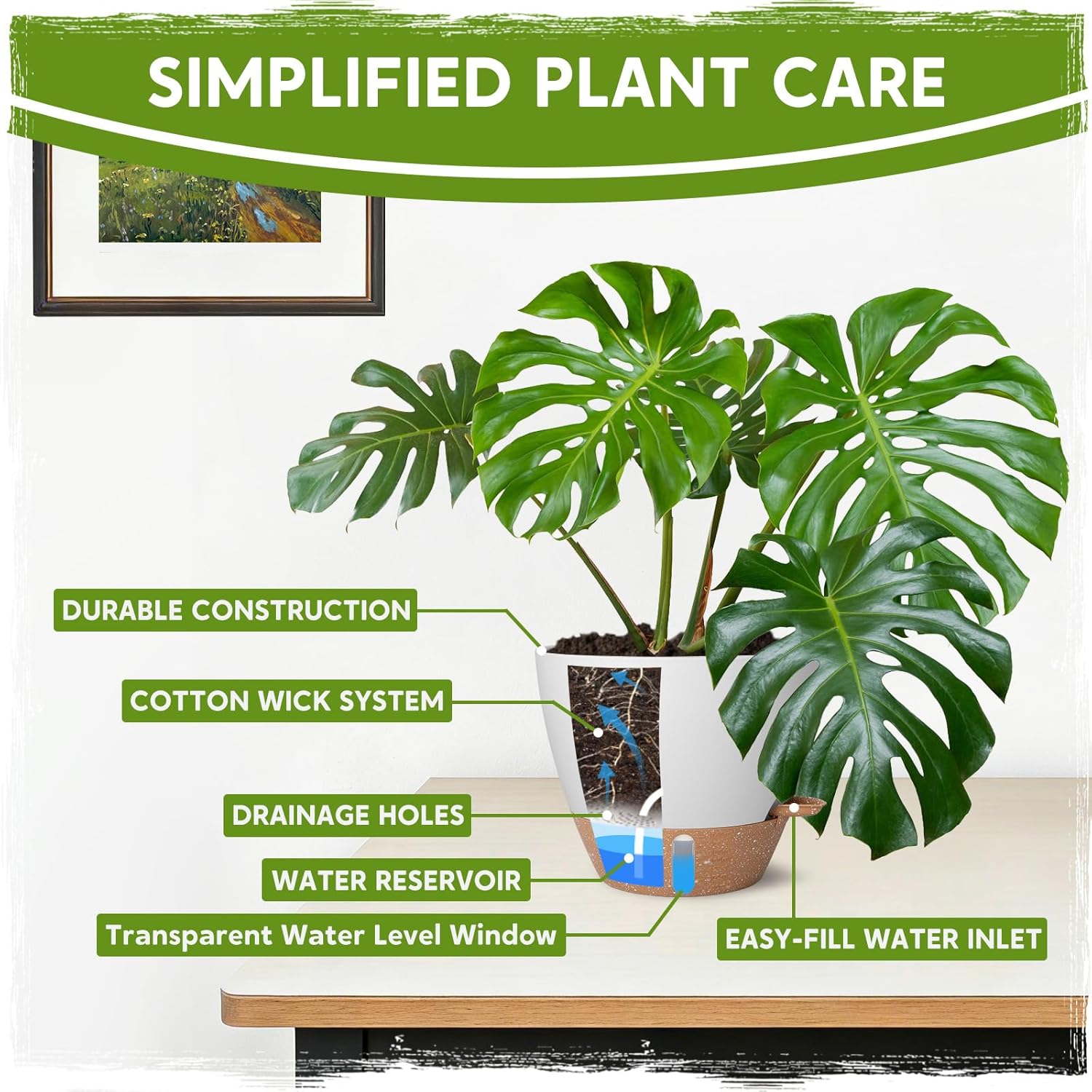 SIMPLIFIED PLANT CARE

DURABLE CONSTRUCTION

COTTON WICK SYSTEM

DRAINAGE HOLES

WATER RESERVOIR

Transparent Water Level Window

EASY-FILL WATER INLET